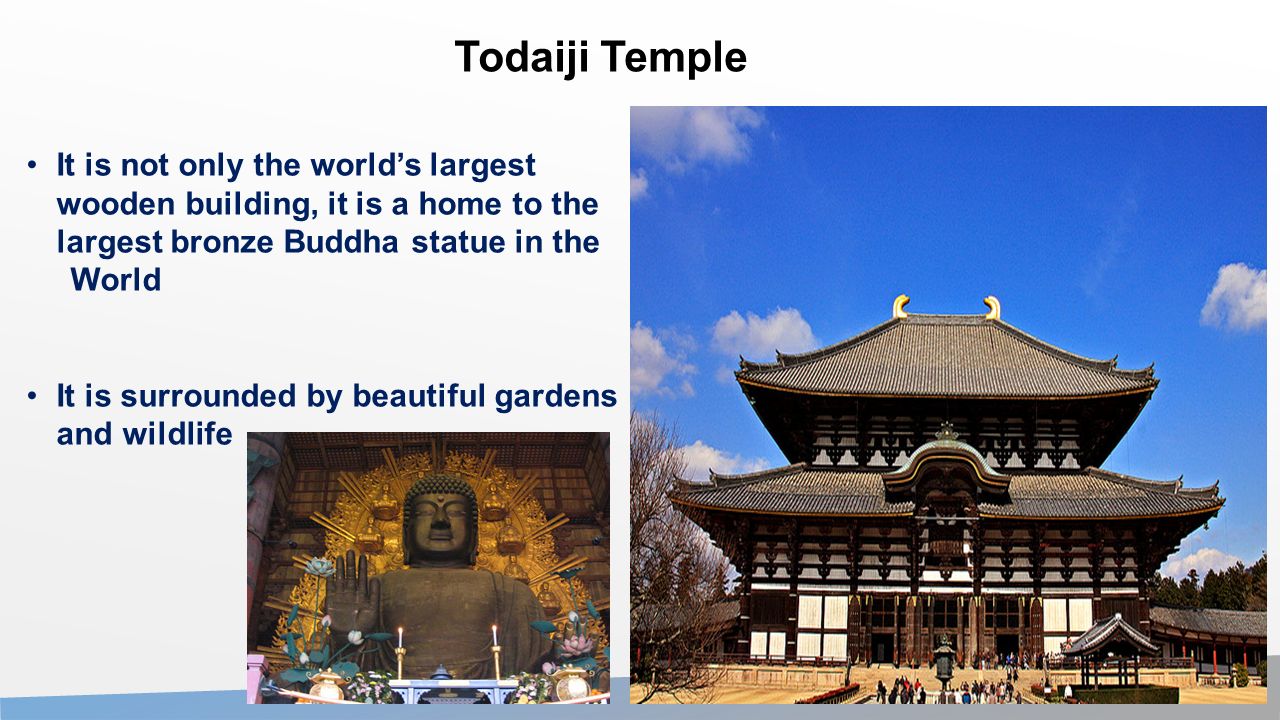 Todaiji Temple

• It is not only the world’s largest wooden building, it is a home to the largest bronze Buddha statue in the World

• It is surrounded by beautiful gardens and wildlife